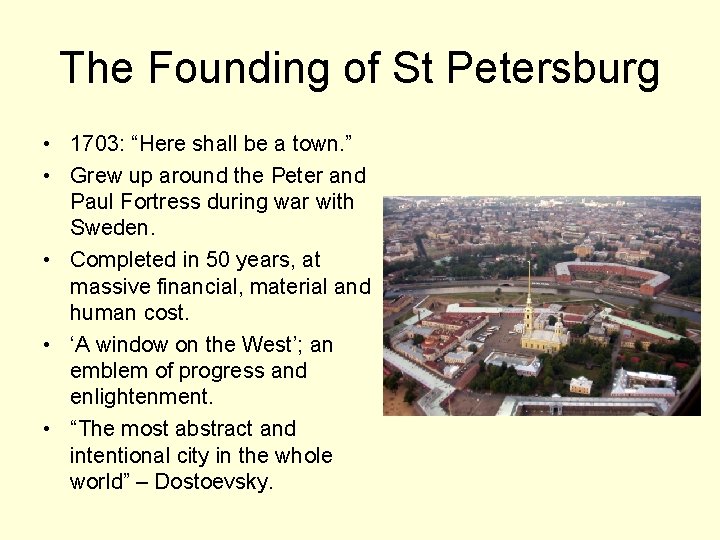 The Founding of St Petersburg

• 1703: “Here shall be a town.”
• Grew up around the Peter and Paul Fortress during war with Sweden.
• Completed in 50 years, at massive financial, material and human cost.
• ‘A window on the West’; an emblem of progress and enlightenment.
• “The most abstract and intentional city in the whole world” – Dostoevsky.